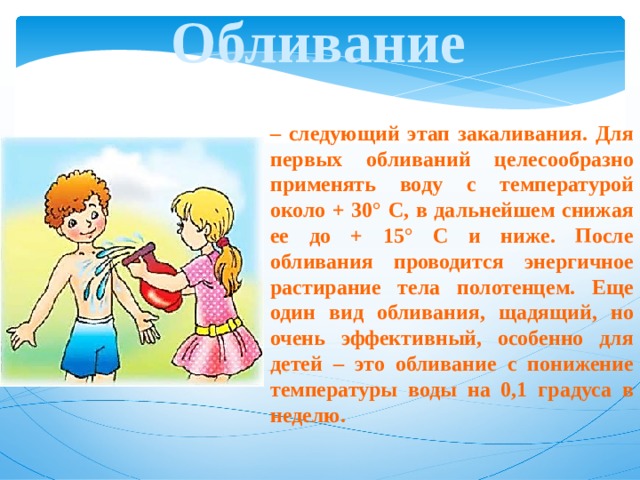 Обливание

– следующий этап закаливания. Для первых обливаний целесообразно применять воду с температурой около + 30° С, в дальнейшем снижая ее до + 15° С и ниже. После обливания проводится энергичное растирание тела полотенцем. Еще один вид обливания, щадящий, но очень эффективный, особенно для детей – это обливание с понижение температуры воды на 0,1 градуса в неделю.